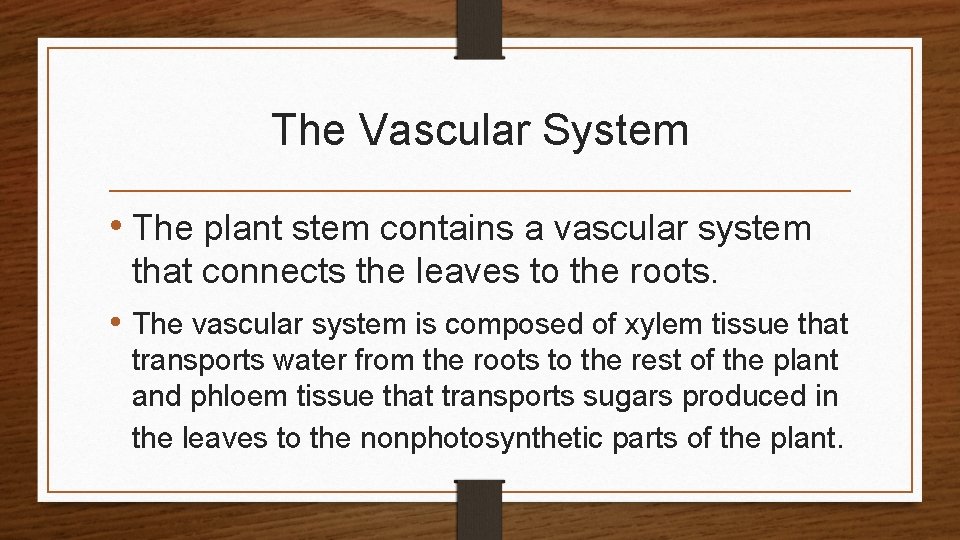 The Vascular System

• The plant stem contains a vascular system that connects the leaves to the roots.

• The vascular system is composed of xylem tissue that transports water from the roots to the rest of the plant and phloem tissue that transports sugars produced in the leaves to the nonphotosynthetic parts of the plant.